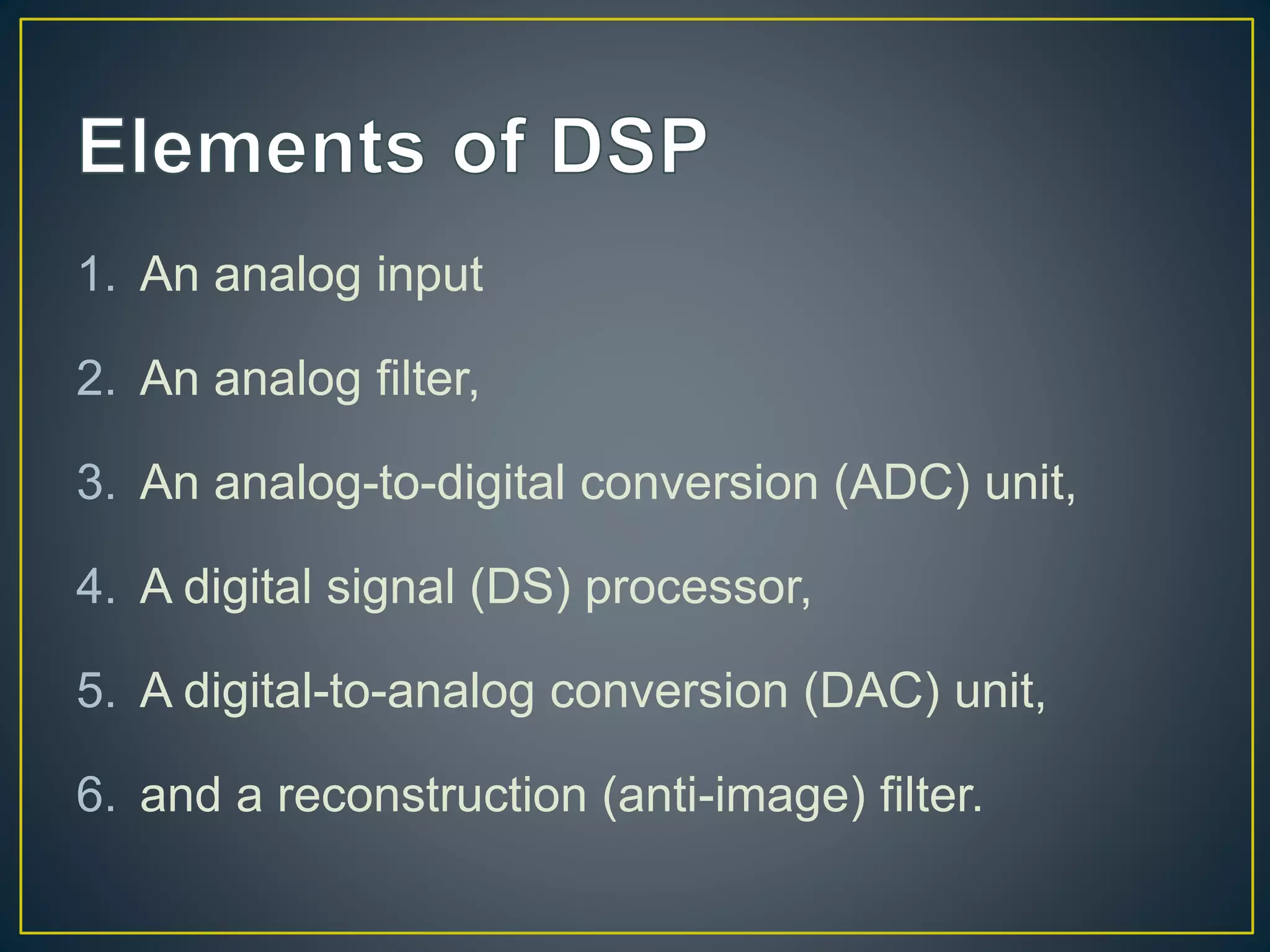 Elements of DSP

1. An analog input

2. An analog filter,

3. An analog-to-digital conversion (ADC) unit,

4. A digital signal (DS) processor,

5. A digital-to-analog conversion (DAC) unit,

6. and a reconstruction (anti-image) filter.